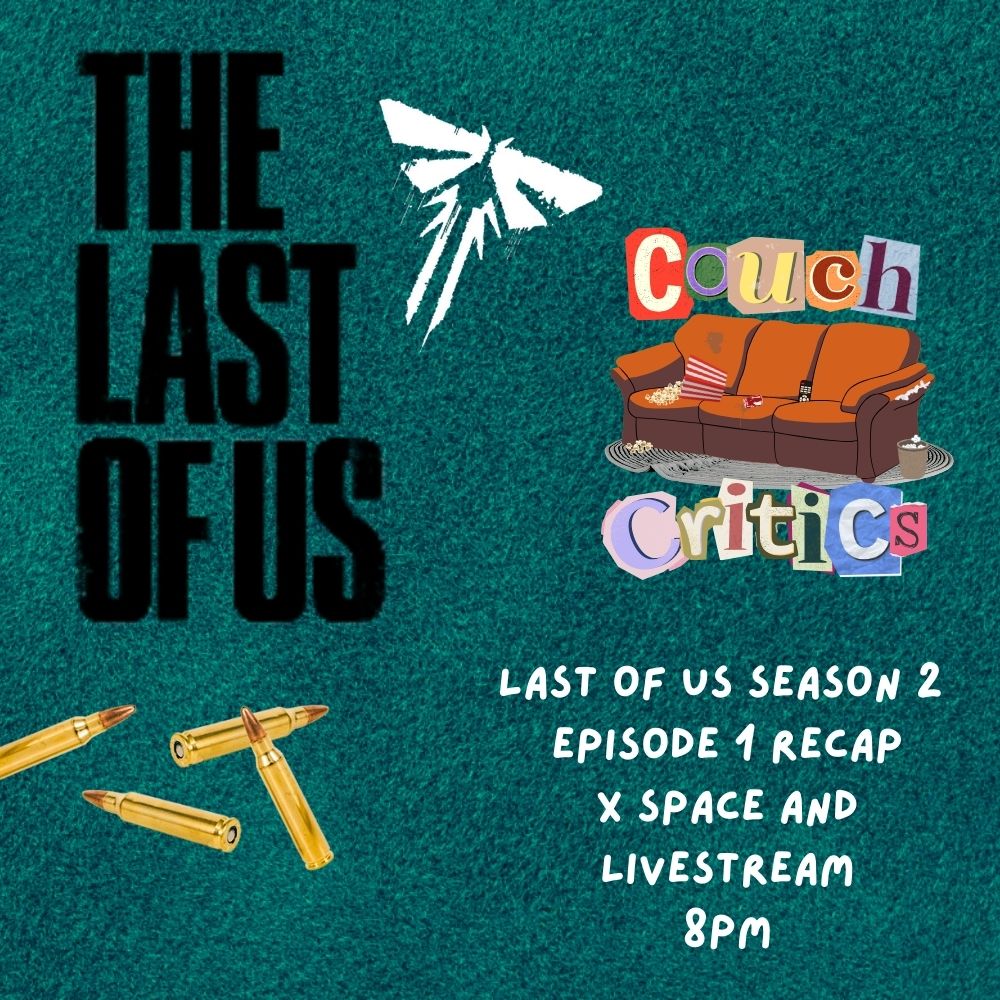 THE LAST OF US

Couch Critics

LAST OF US SEASON 2 EPISODE 1 RECAP X SPACE AND LIVESTREAM 8PM